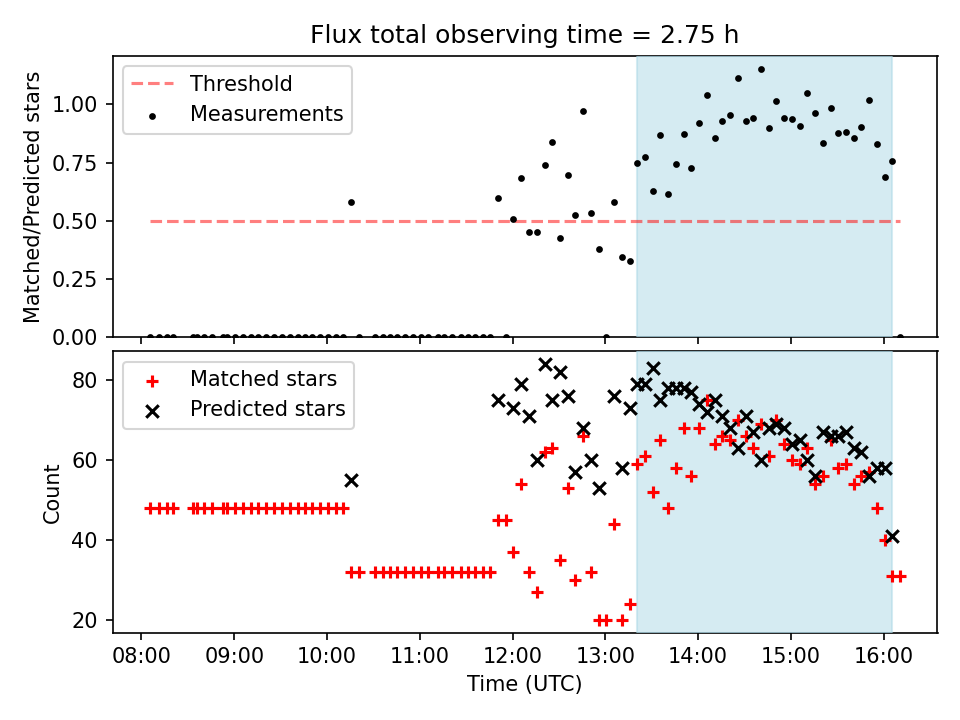 Flux total observing time = 2.75 h

Threshold
Measurements

Matched/Predicted stars

1.00
0.75
0.50
0.25
0.00

Matched stars
Predicted stars

Count

80
60
40
20

08:00
09:00
10:00
11:00
12:00
13:00
14:00
15:00
16:00

Time (UTC)